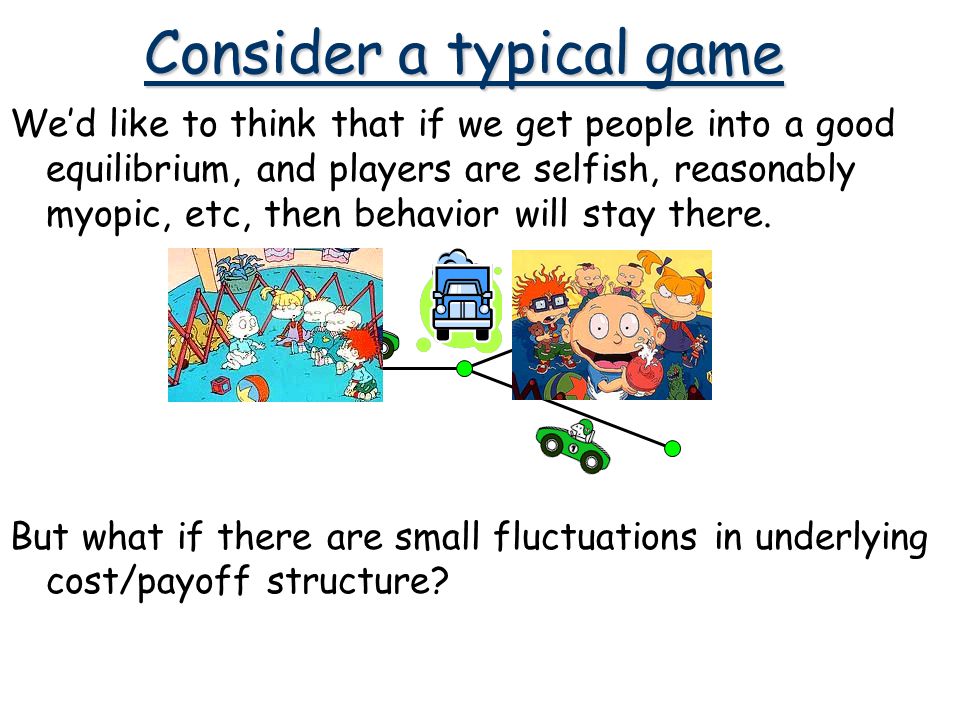 Consider a typical game

We'd like to think that if we get people into a good equilibrium, and players are selfish, reasonably myopic, etc, then behavior will stay there.

But what if there are small fluctuations in underlying cost/payoff structure?